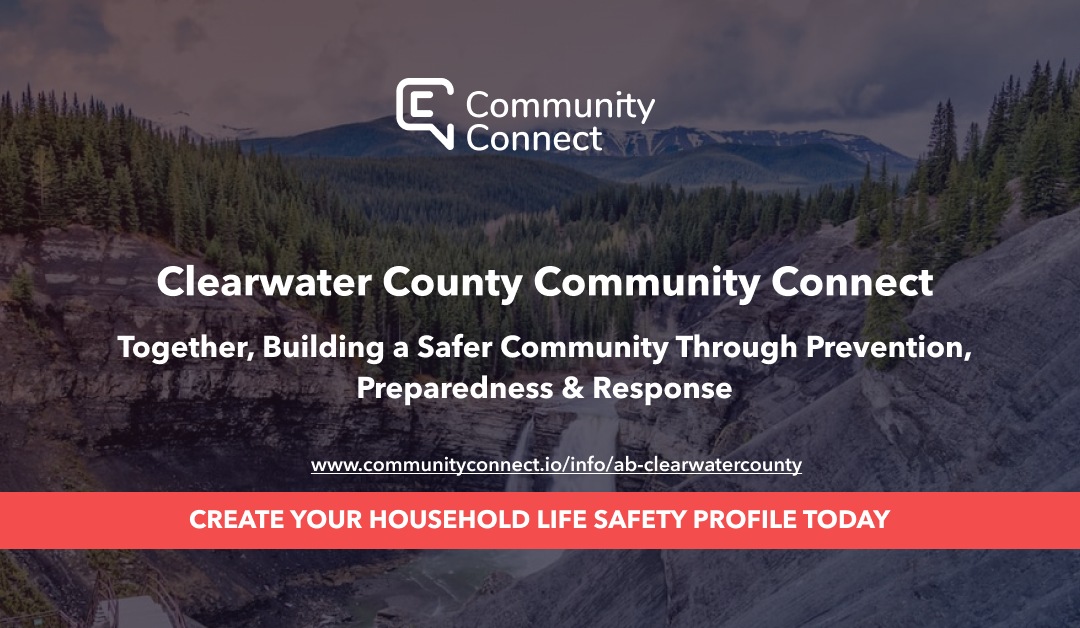 Community Connect

Clearwater County Community Connect

Together, Building a Safer Community Through Prevention, Preparedness & Response

www.communityconnect.io/info/ab-clearwatercounty

CREATE YOUR HOUSEHOLD LIFE SAFETY PROFILE TODAY